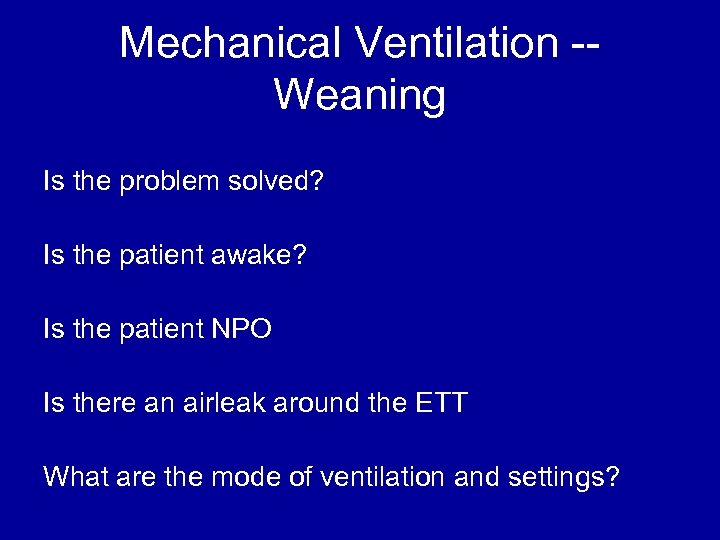 Mechanical Ventilation -- Weaning

Is the problem solved?

Is the patient awake?

Is the patient NPO

Is there an airleak around the ETT

What are the mode of ventilation and settings?